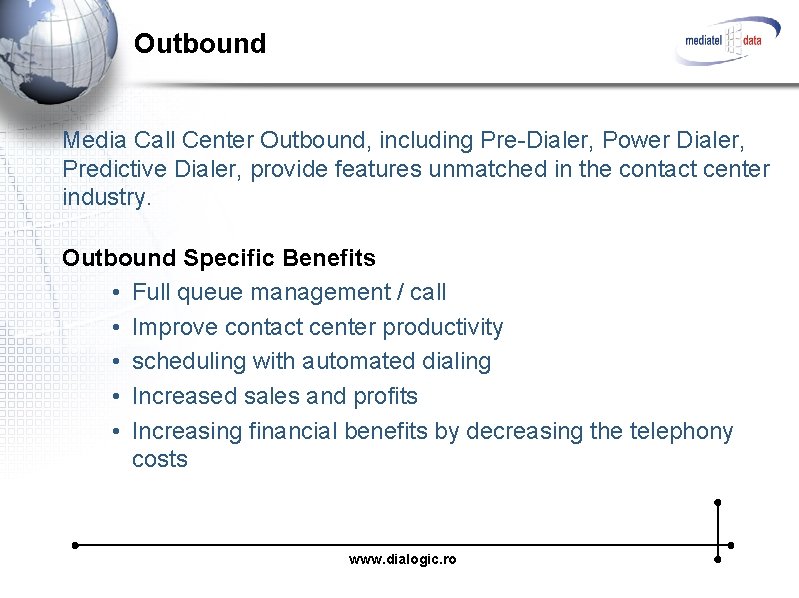 Outbound

mediatel data

Media Call Center Outbound, including Pre-Dialer, Power Dialer, Predictive Dialer, provide features unmatched in the contact center industry.

Outbound Specific Benefits
• Full queue management / call
• Improve contact center productivity
• scheduling with automated dialing
• Increased sales and profits
• Increasing financial benefits by decreasing the telephony costs

www.dialogic.ro